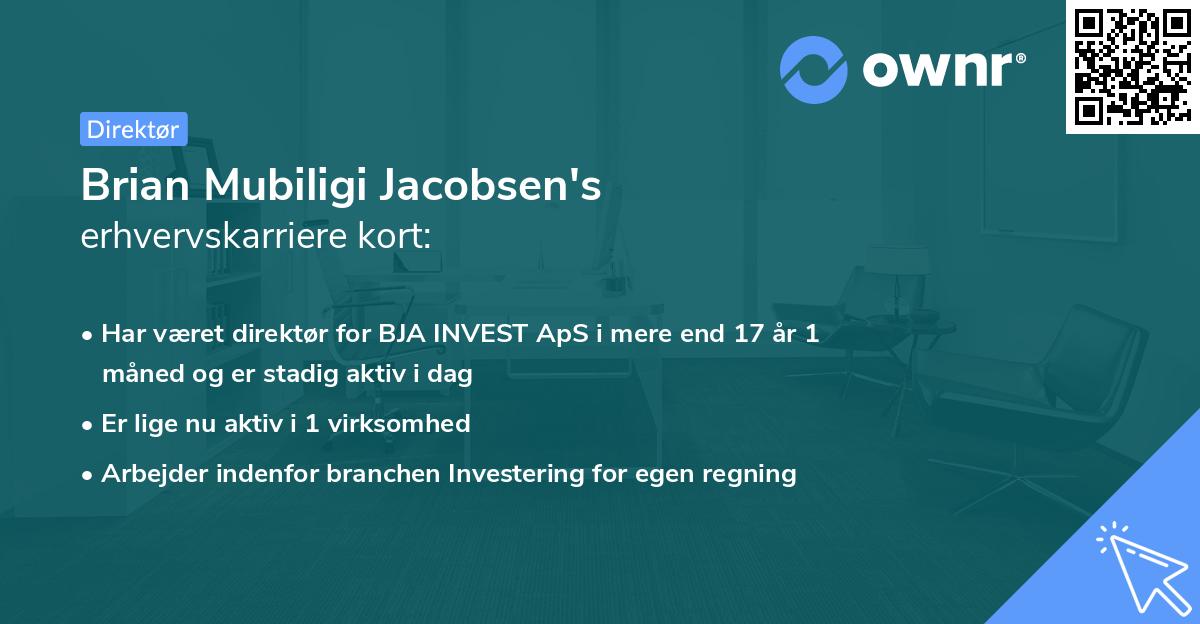 ownr®

Direktør

Brian Mubiligi Jacobsen's
erhvervskarriere kort:

• Har været direktør for BJA INVEST ApS i mere end 17 år 1 måned og er stadig aktiv i dag
• Er lige nu aktiv i 1 virksomhed
• Arbejder indenfor branchen Investering for egen regning